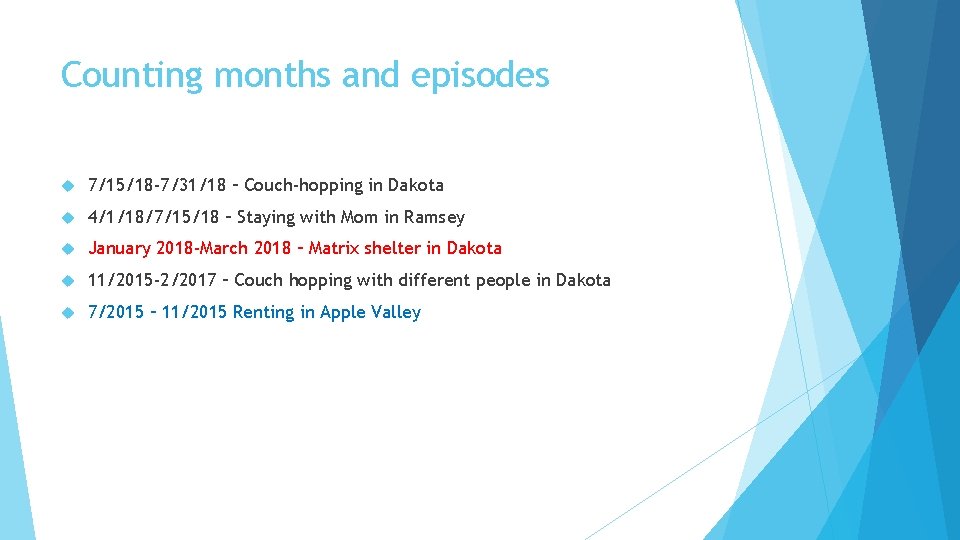 Counting months and episodes

7/15/18-7/31/18 – Couch-hopping in Dakota

4/1/18/7/15/18 – Staying with Mom in Ramsey

January 2018-March 2018 – Matrix shelter in Dakota

11/2015-2/2017 – Couch hopping with different people in Dakota

7/2015 – 11/2015 Renting in Apple Valley